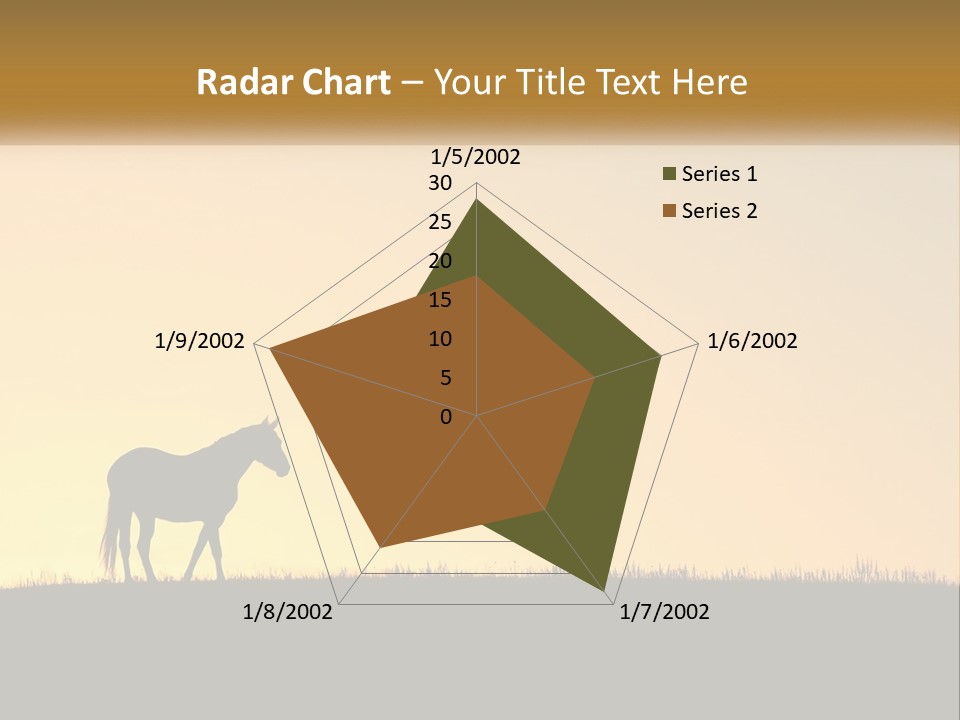 Radar Chart – Your Title Text Here

1/5/2002
30
25
20
15
10
5
0
1/6/2002
1/7/2002
1/8/2002
1/9/2002

Series 1
Series 2